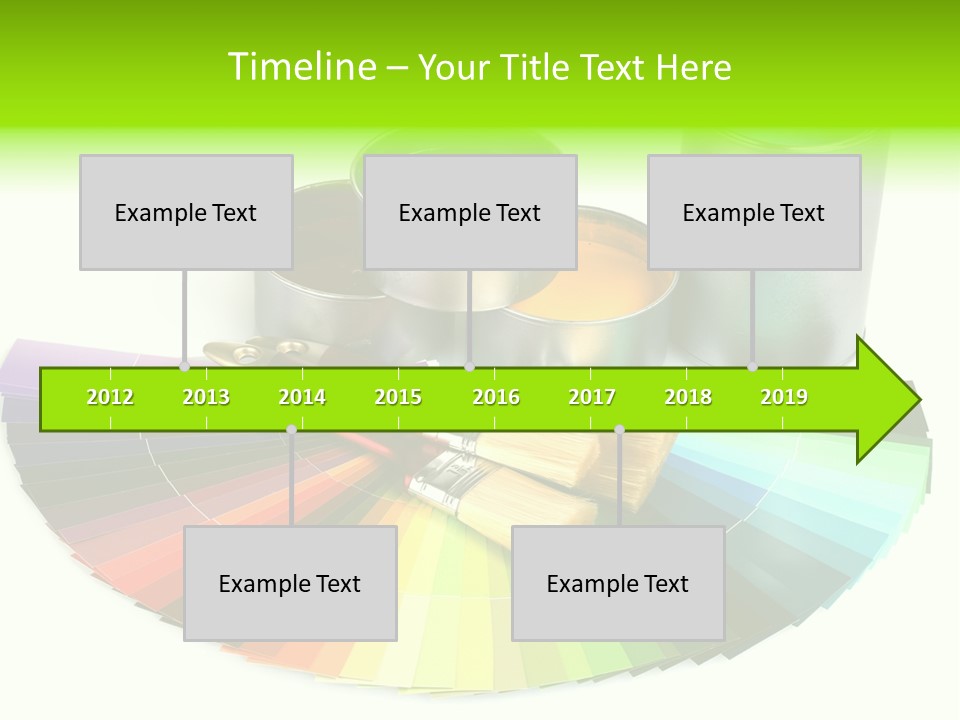 Timeline – Your Title Text Here

Example Text

Example Text

Example Text

2012 2013 2014 2015 2016 2017 2018 2019

Example Text

Example Text